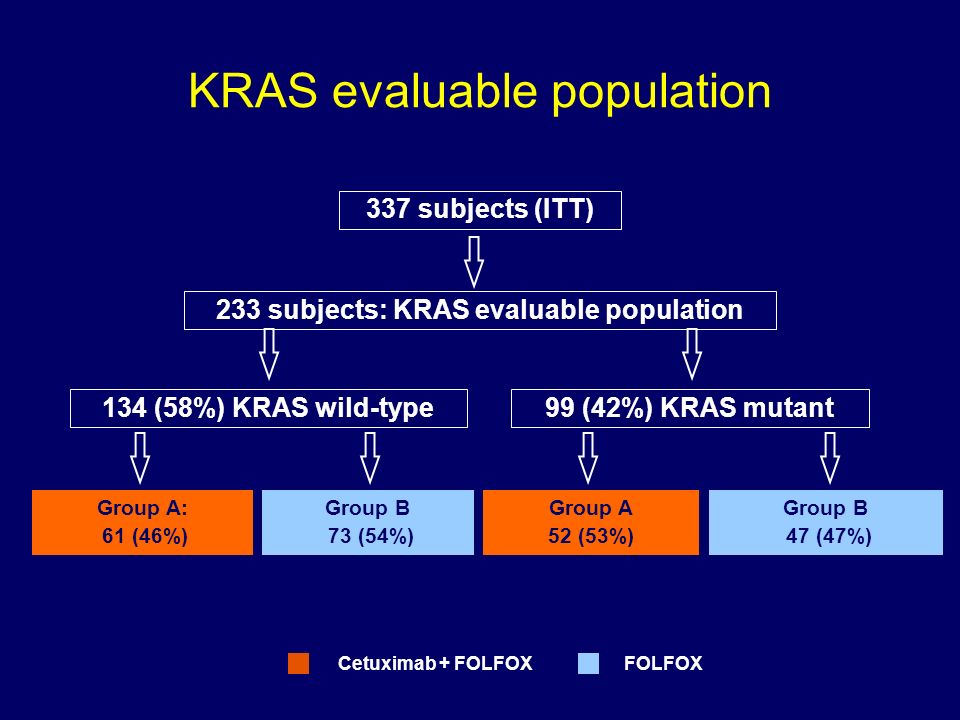 KRAS evaluable population

337 subjects (ITT)

233 subjects: KRAS evaluable population

134 (58%) KRAS wild-type

99 (42%) KRAS mutant

Group A:
61 (46%)

Group B
73 (54%)

Group A
52 (53%)

Group B
47 (47%)

Cetuximab + FOLFOX

FOLFOX